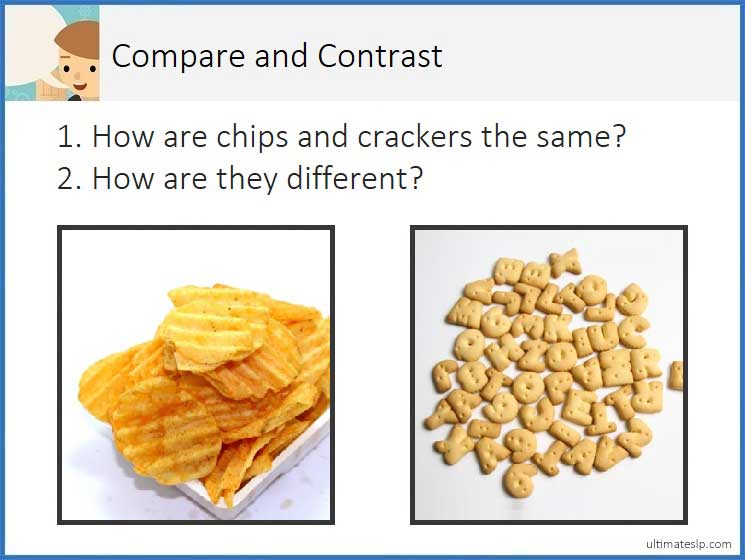 Compare and Contrast

1. How are chips and crackers the same?
2. How are they different?

ultimateslp.com